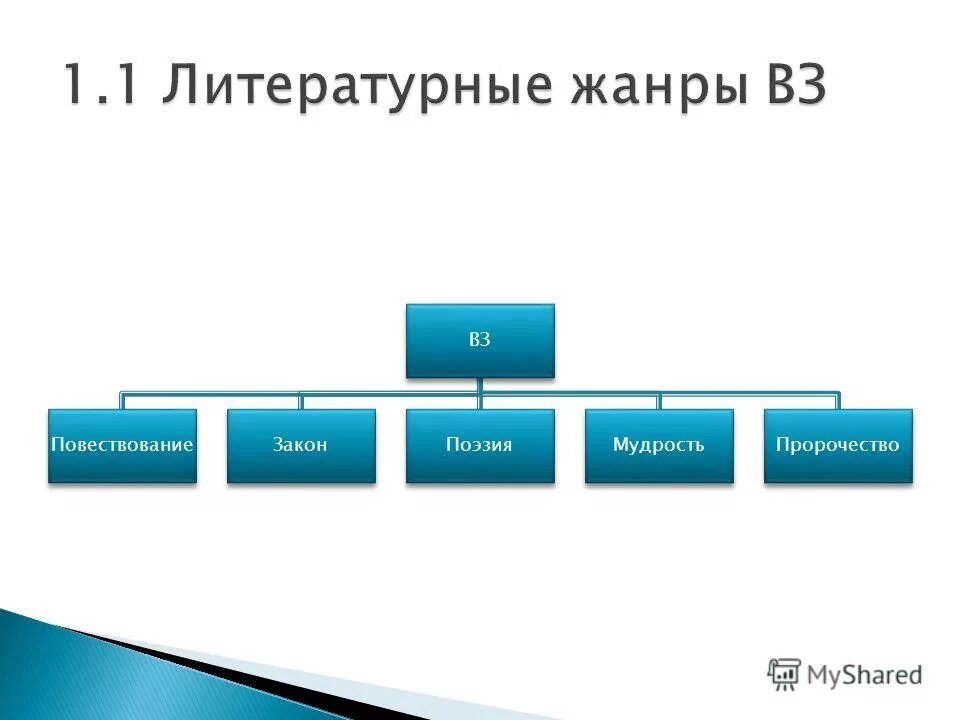 1.1 Литературные жанры ВЗ

ВЗ

Повествование

Закон

Поэзия

Мудрость

Пророчество

MyShared